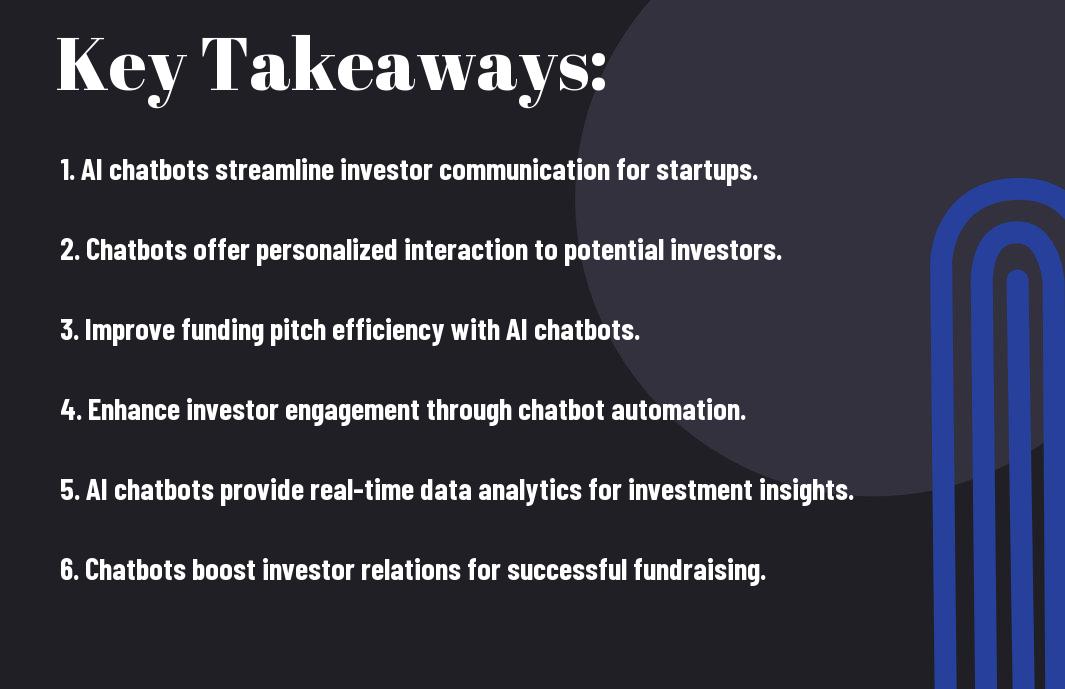 Key Takeaways:

1. AI chatbots streamline investor communication for startups.

2. Chatbots offer personalized interaction to potential investors.

3. Improve funding pitch efficiency with AI chatbots.

4. Enhance investor engagement through chatbot automation.

5. AI chatbots provide real-time data analytics for investment insights.

6. Chatbots boost investor relations for successful fundraising.